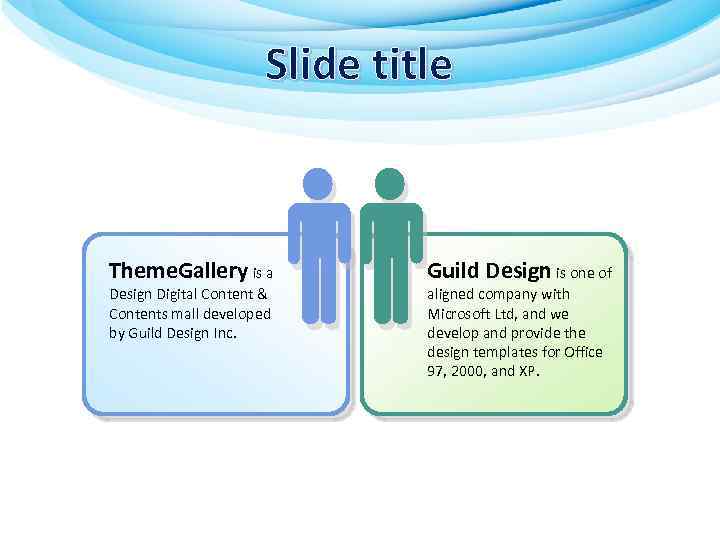 Slide title

ThemeGallery is a Design Digital Content & Contents mall developed by Guild Design Inc.

Guild Design is one of aligned company with Microsoft Ltd, and we develop and provide the design templates for Office 97, 2000, and XP.